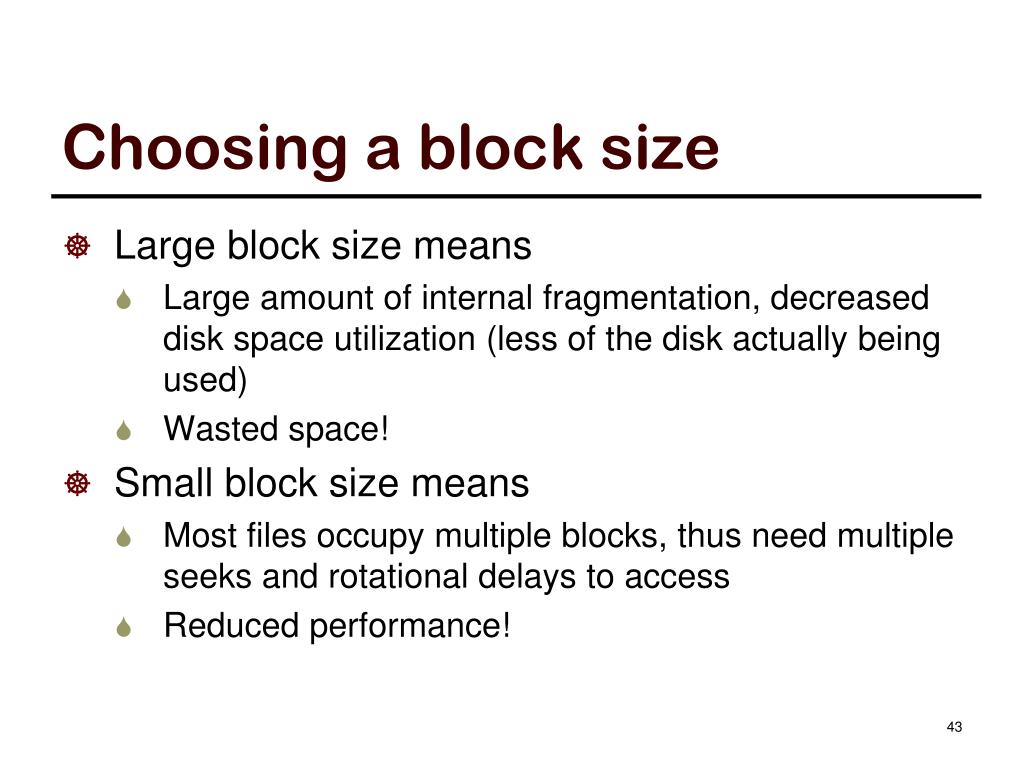 Choosing a block size

Large block size means

Large amount of internal fragmentation, decreased disk space utilization (less of the disk actually being used)

Wasted space!

Small block size means

Most files occupy multiple blocks, thus need multiple seeks and rotational delays to access

Reduced performance!

43